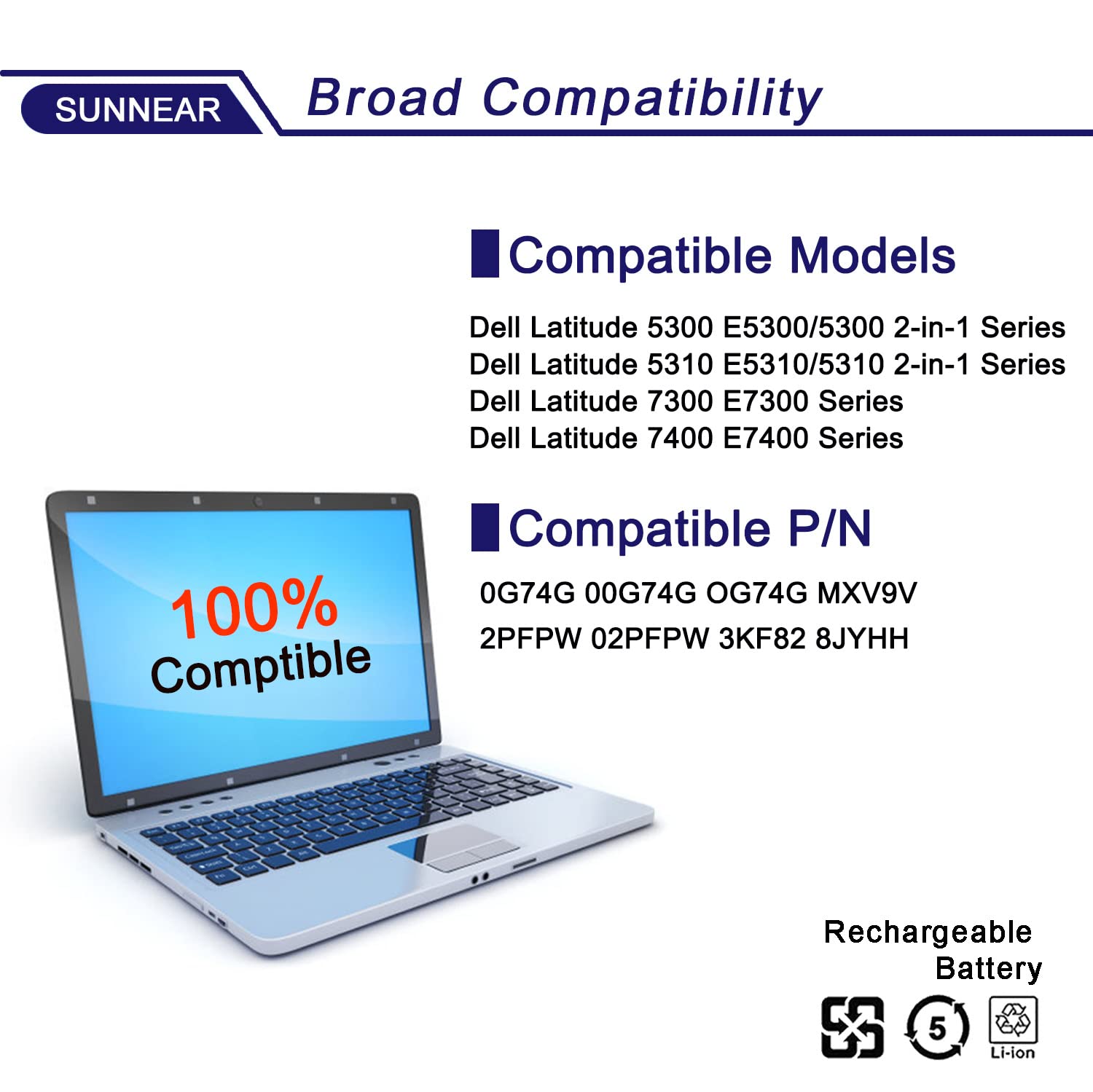 SUNNEAR Broad Compatibility

Compatible Models

Dell Latitude 5300 E5300/5300 2-in-1 Series
Dell Latitude 5310 E5310/5310 2-in-1 Series
Dell Latitude 7300 E7300 Series
Dell Latitude 7400 E7400 Series

Compatible P/N

0G74G 00G74G OG74G MXV9V
2PFPW 02PFPW 3KF82 8JYHH

100%
Comptible

Rechargeable Battery

5

Li-ion